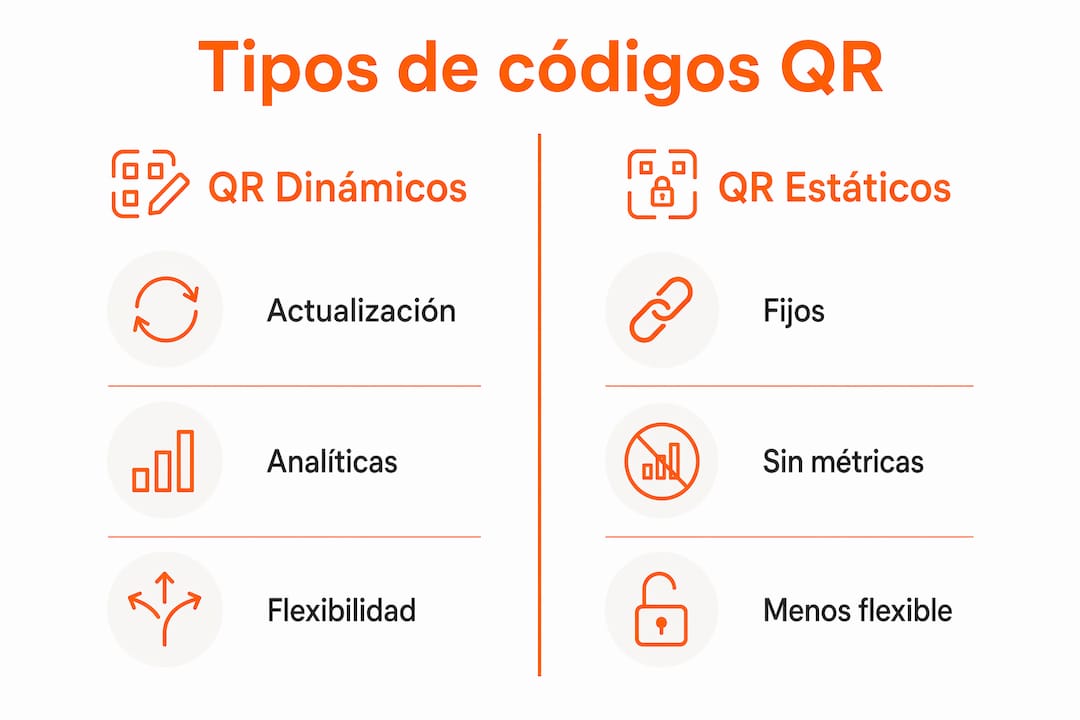 Tipos de códigos QR

QR Dinámicos

Actualización

Analíticas

Flexibilidad

QR Estáticos

Fijos

Sin métricas

Menos flexible